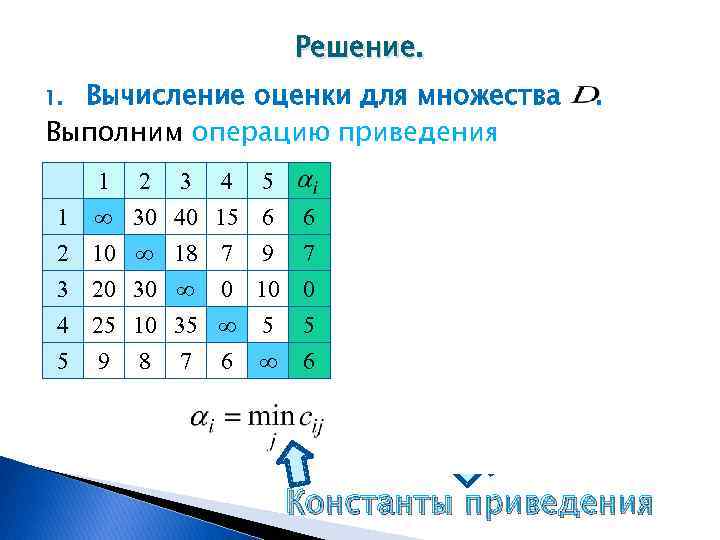 Решение.

1. Вычисление оценки для множества $D$.

Выполним операцию приведения

| | 1 | 2 | 3 | 4 | 5 | $\alpha_i$ |
|---|---|---|---|---|---|---|
| 1 | $\infty$ | 30 | 40 | 15 | 6 | 6 |
| 2 | 10 | $\infty$ | 18 | 7 | 9 | 7 |
| 3 | 20 | 30 | $\infty$ | 0 | 10 | 0 |
| 4 | 25 | 10 | 35 | $\infty$ | 5 | 5 |
| 5 | 9 | 8 | 7 | 6 | $\infty$ | 6 |

$\alpha_i = \min_j c_{ij}$

Константы приведения